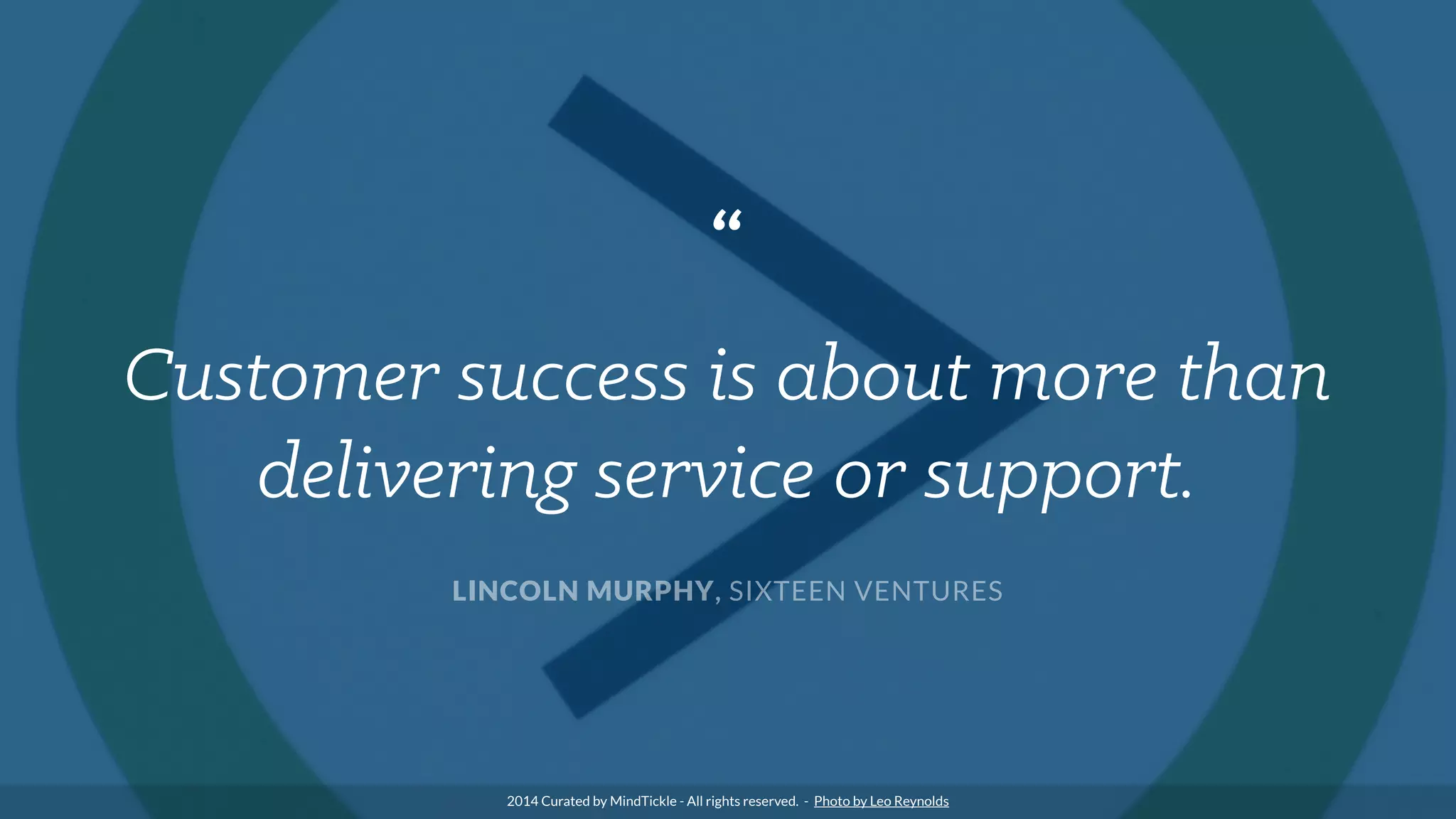 “

Customer success is about more than delivering service or support.

LINCOLN MURPHY, SIXTEEN VENTURES

2014 Curated by MindTickle - All rights reserved. - Photo by Leo Reynolds